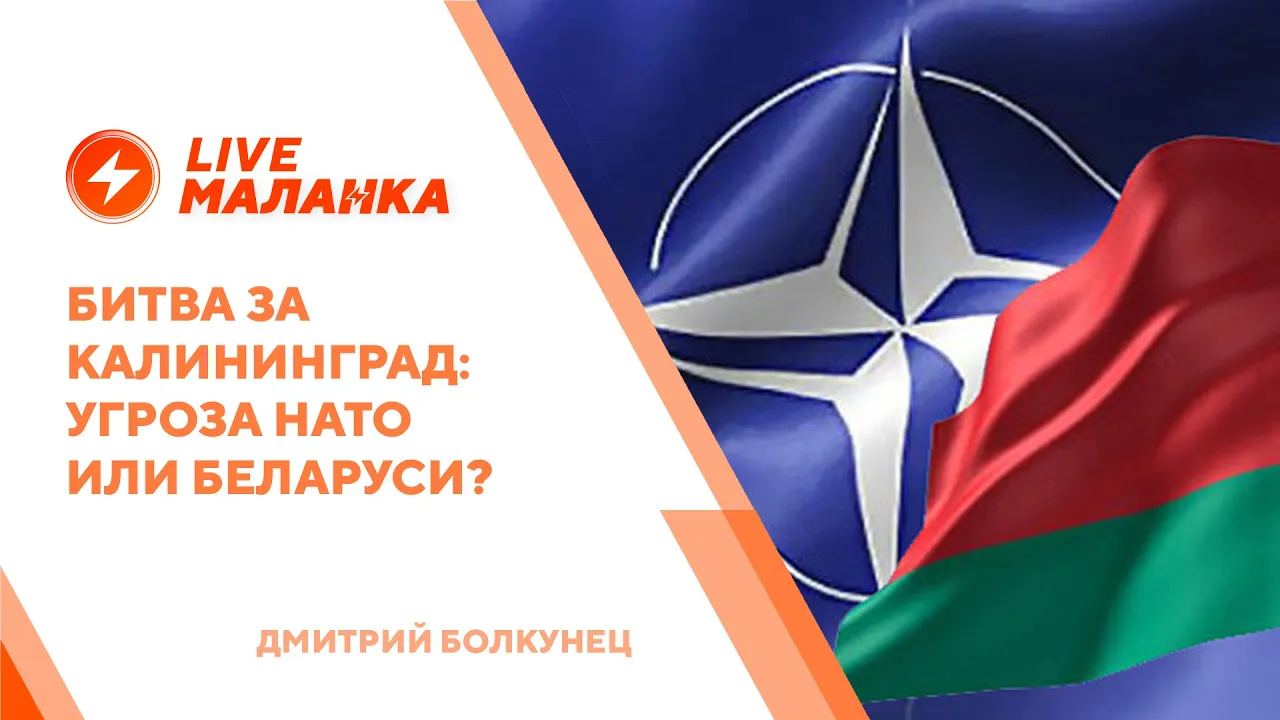 LIVE
МАЛАНКА

БИТВА ЗА КАЛИНИНГРАД: УГРОЗА НАТО ИЛИ БЕЛАРУСИ?

ДМИТРИЙ БОЛКУНЕЦ